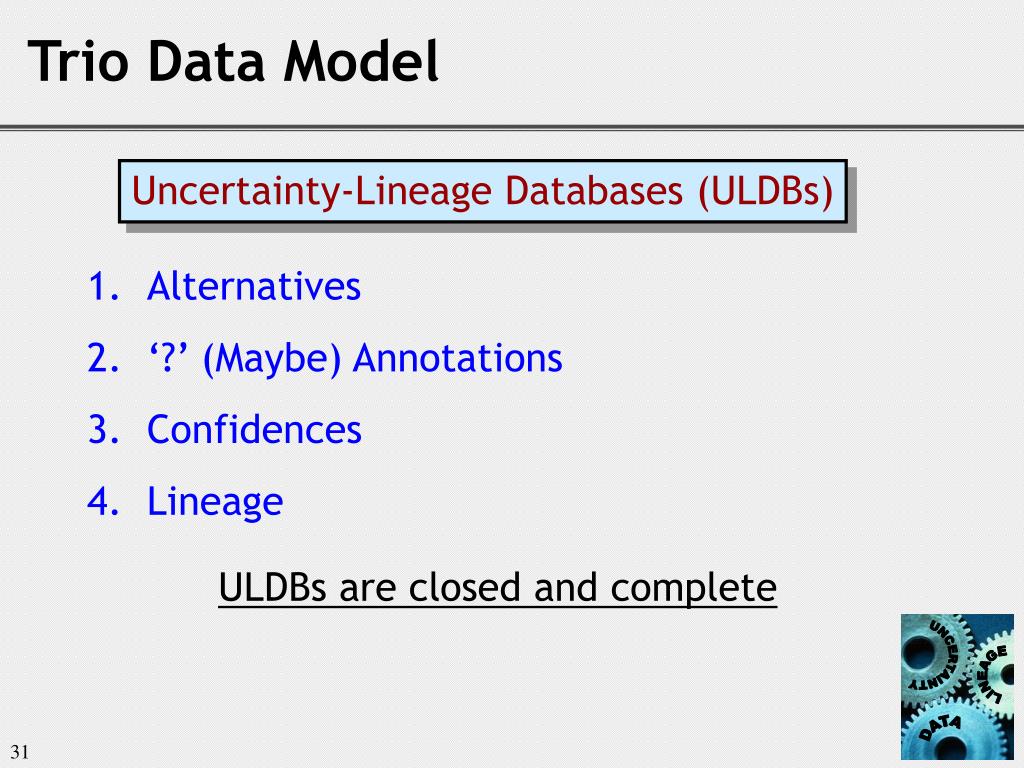 Trio Data Model

Uncertainty-Lineage Databases (ULDBs)

1. Alternatives
2. ‘?’ (Maybe) Annotations
3. Confidences
4. Lineage

ULDBs are closed and complete

UNCERTAINTY
LINEAGE
DATA

31